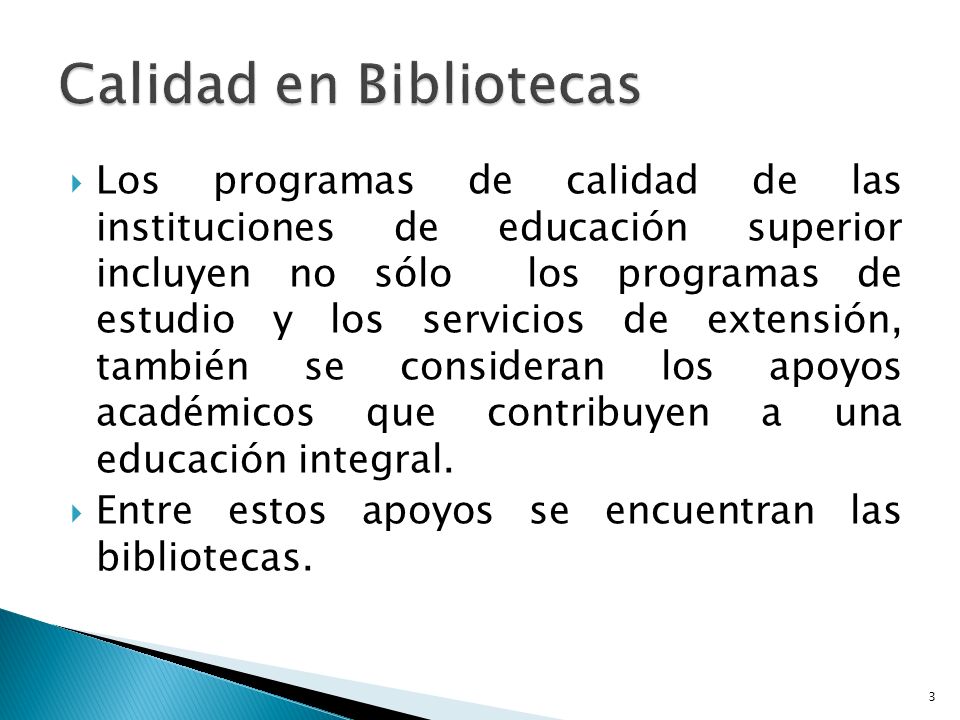 Calidad en Bibliotecas

Los programas de calidad de las instituciones de educación superior incluyen no sólo los programas de estudio y los servicios de extensión, también se consideran los apoyos académicos que contribuyen a una educación integral.

Entre estos apoyos se encuentran las bibliotecas.

3